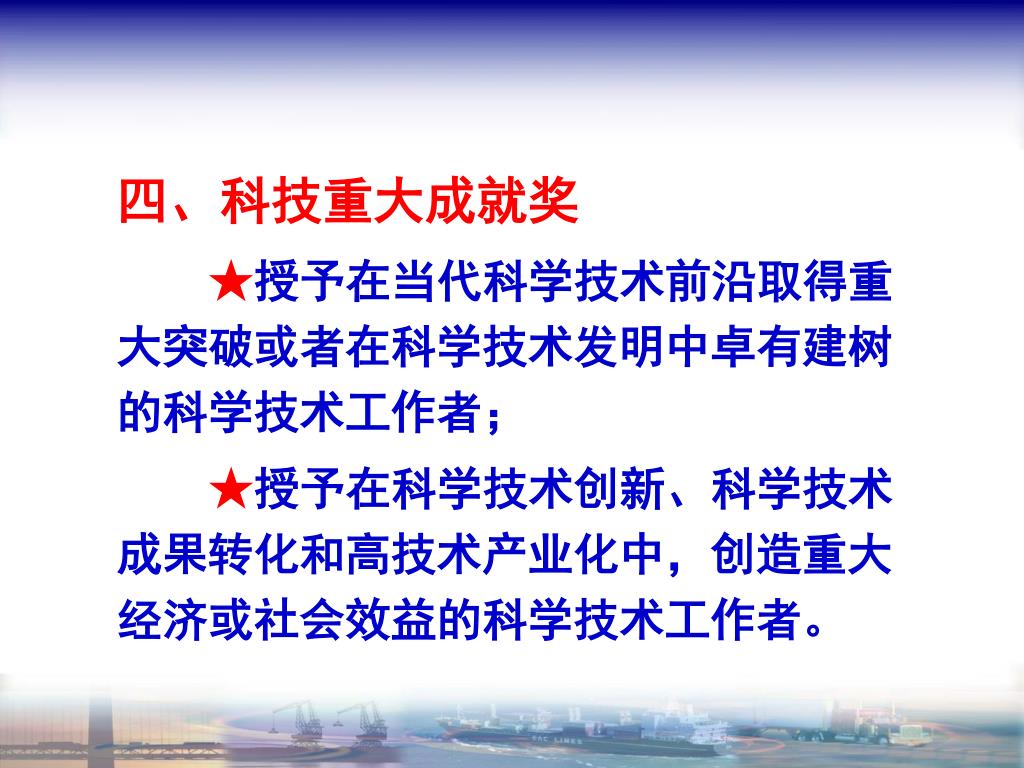 四、科技重大成就奖

★授予在当代科学技术前沿取得重大突破或者在科学技术发明中卓有建树的科学技术工作者；

★授予在科学技术创新、科学技术成果转化和高技术产业化中，创造重大经济或社会效益的科学技术工作者。